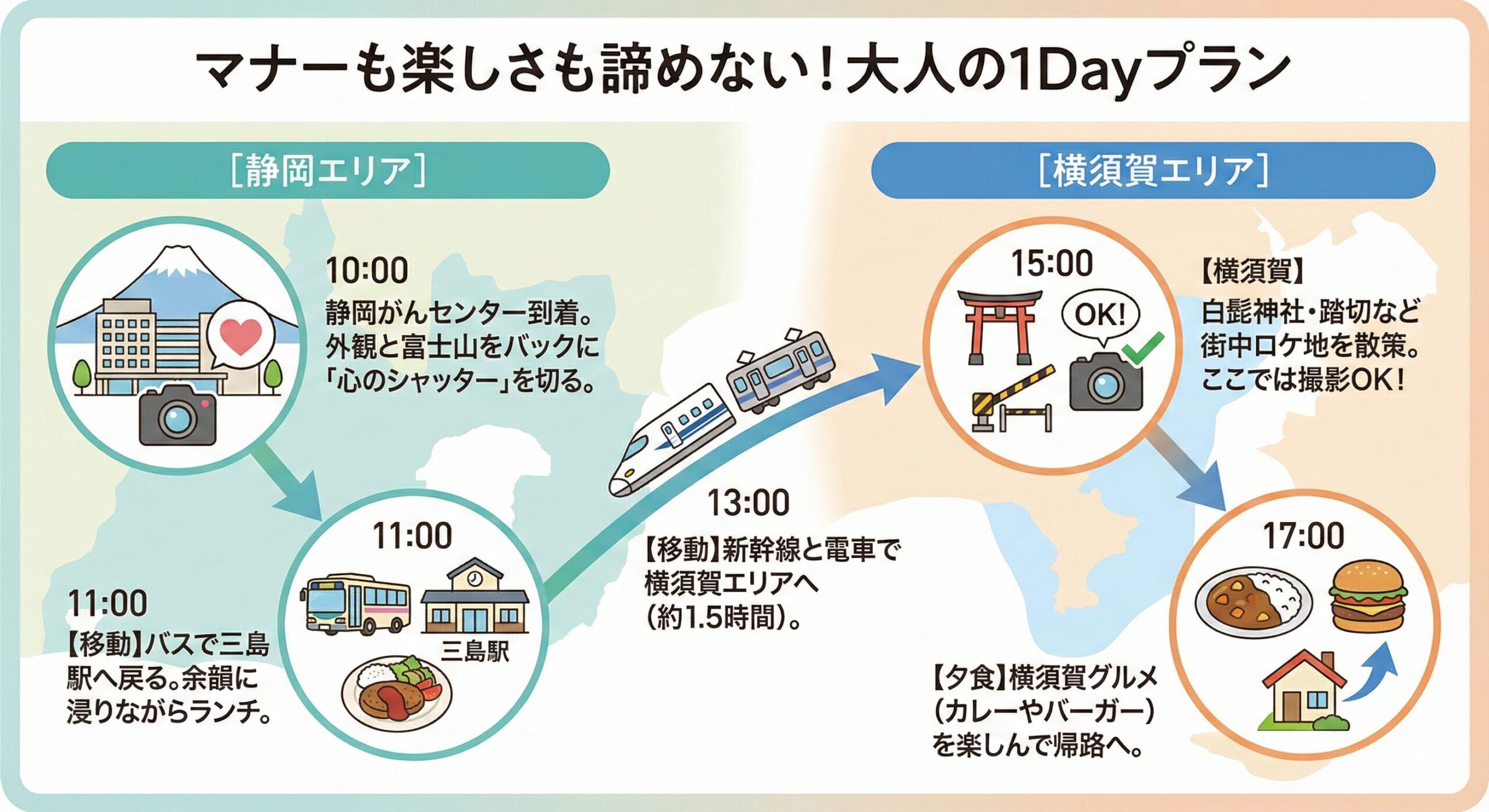 マナーも楽しさも諦めない！大人の1Dayプラン

[静岡エリア]

10:00
静岡がんセンター到着。外観と富士山をバックに「心のシャッター」を切る。

11:00
三島駅

11:00
【移動】バスで三島駅へ戻る。余韻に浸りながらランチ。

13:00
【移動】新幹線と電車で横須賀エリアへ（約1.5時間）。

[横須賀エリア]

15:00
OK!

【横須賀】
白髭神社・踏切など街中ロケ地を散策。ここでは撮影OK！

17:00

【夕食】横須賀グルメ（カレーやバーガー）を楽しんで帰路へ。